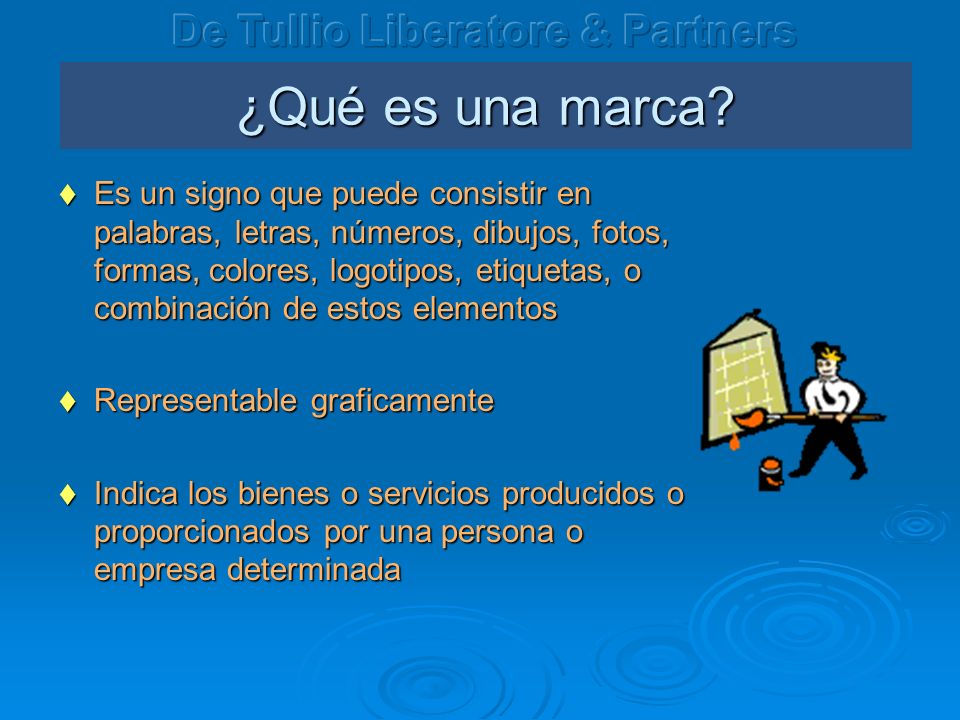 De Tullio Liberatore & Partners

¿Qué es una marca?

♦ Es un signo que puede consistir en palabras, letras, números, dibujos, fotos, formas, colores, logotipos, etiquetas, o combinación de estos elementos

♦ Representable graficamente

♦ Indica los bienes o servicios producidos o proporcionados por una persona o empresa determinada